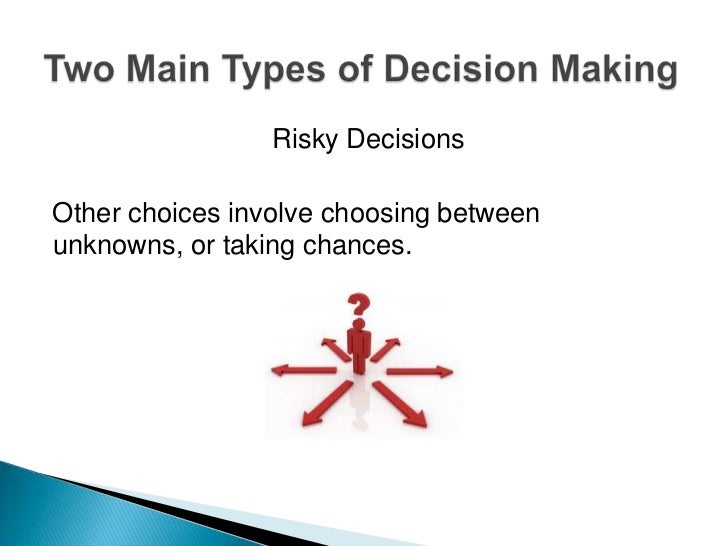 Two Main Types of Decision Making

Risky Decisions

Other choices involve choosing between unknowns, or taking chances.

?